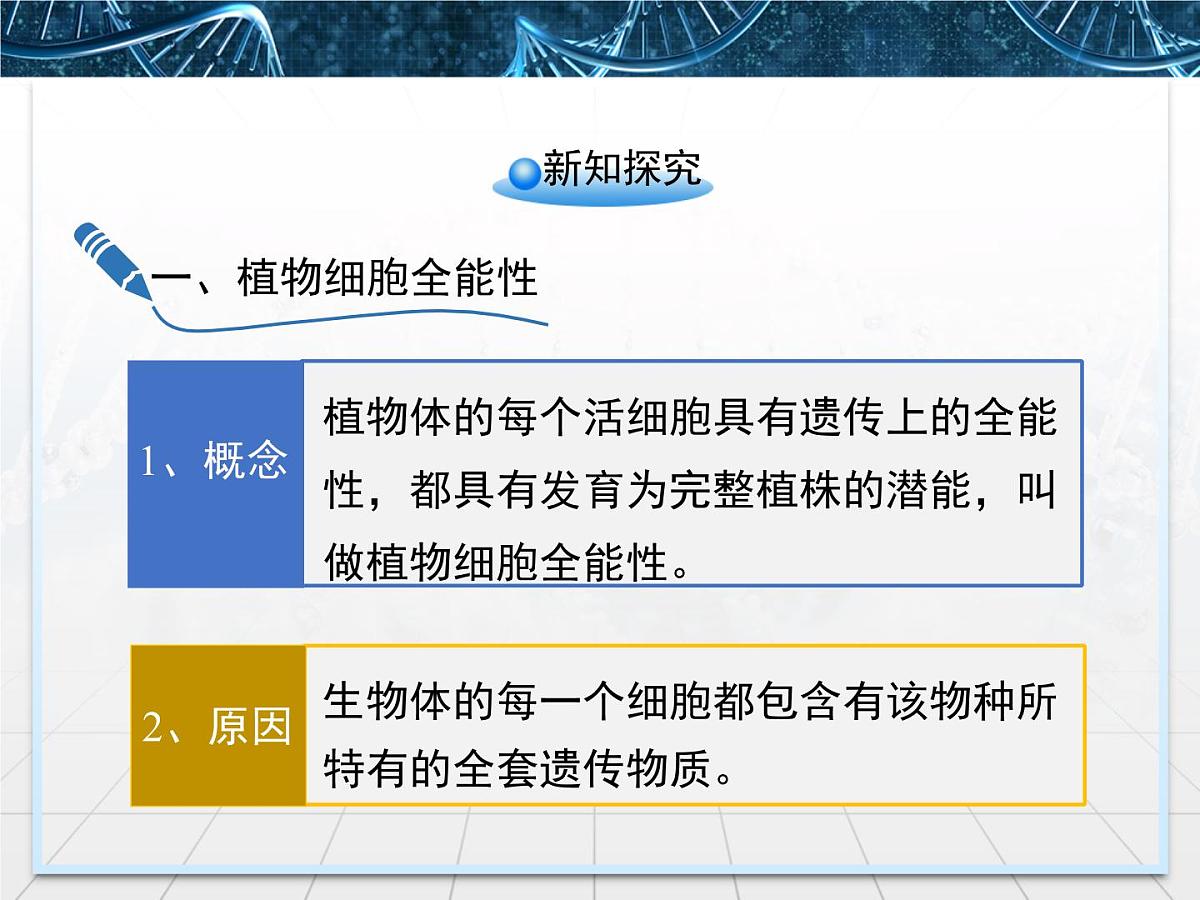 新知探究

一、植物细胞全能性

1、概念

植物体的每个活细胞具有遗传上的全能性，都具有发育为完整植株的潜能，叫做植物细胞全能性。

2、原因

生物体的每一个细胞都包含有该物种所特有的全套遗传物质。